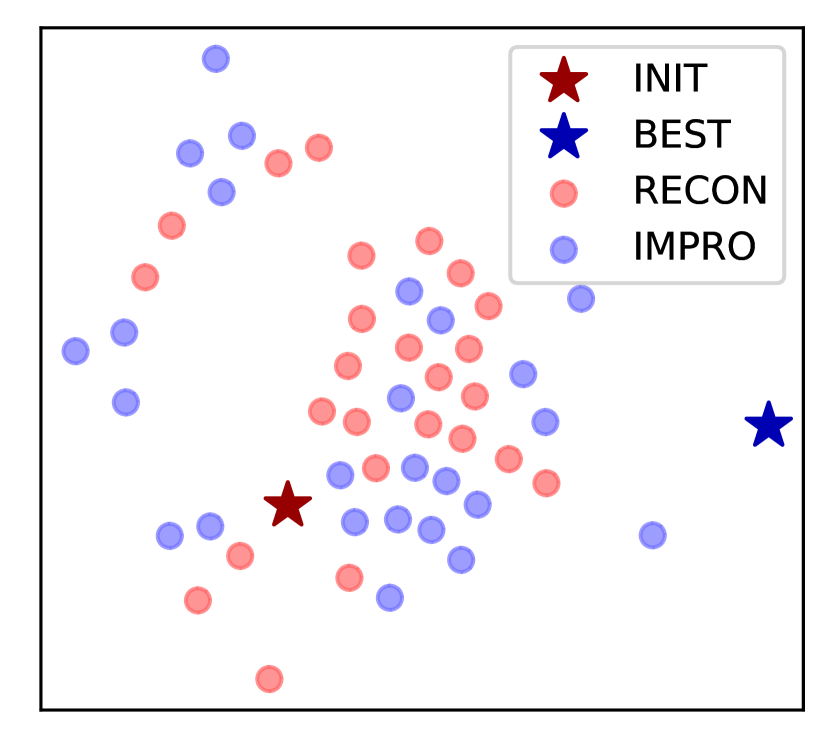 INIT
BEST
RECON
IMPRO